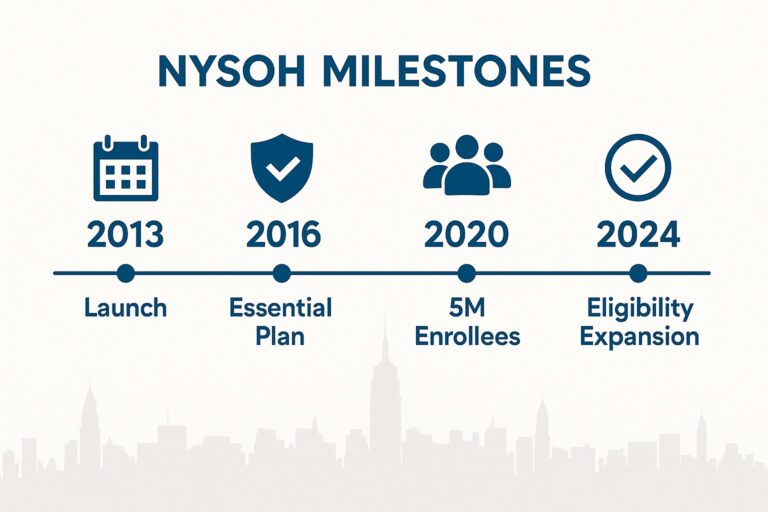 NYSOH MILESTONES

2013
Launch

2016
Essential Plan

2020
5M Enrollees

2024
Eligibility Expansion